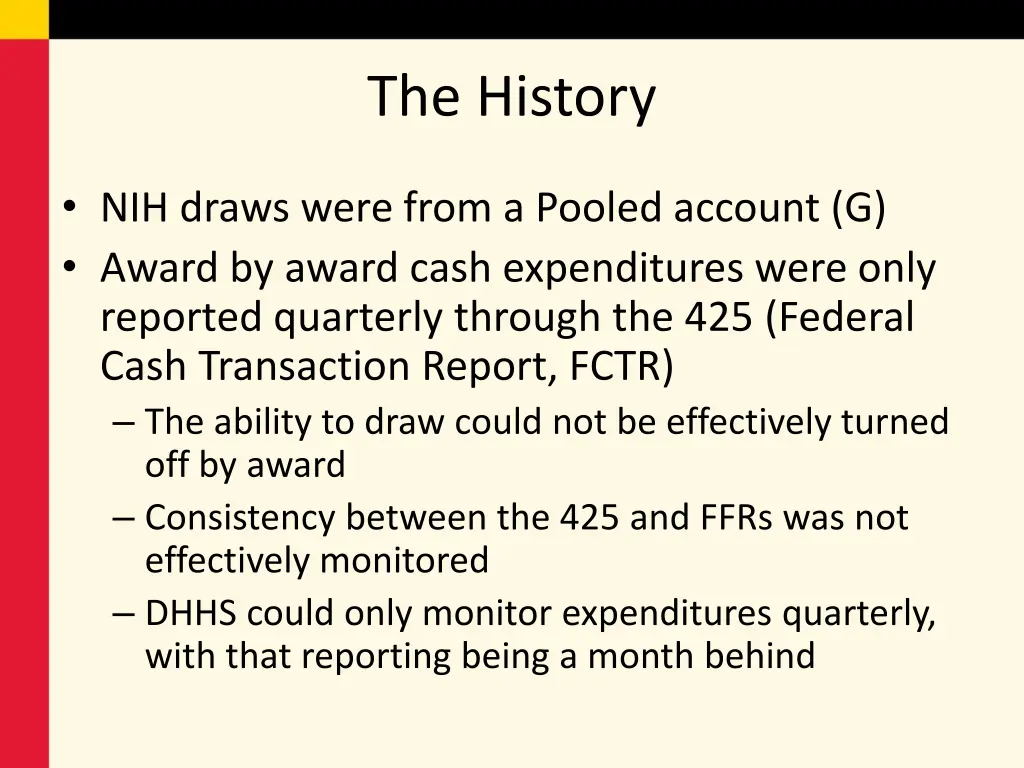 The History

• NIH draws were from a Pooled account (G)
• Award by award cash expenditures were only reported quarterly through the 425 (Federal Cash Transaction Report, FCTR)
– The ability to draw could not be effectively turned off by award
– Consistency between the 425 and FFRs was not effectively monitored
– DHHS could only monitor expenditures quarterly, with that reporting being a month behind